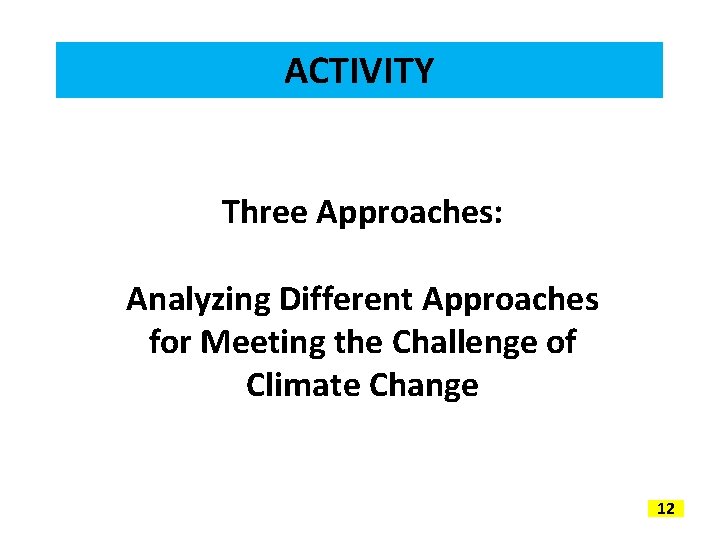 ACTIVITY

Three Approaches:

Analyzing Different Approaches for Meeting the Challenge of Climate Change

12